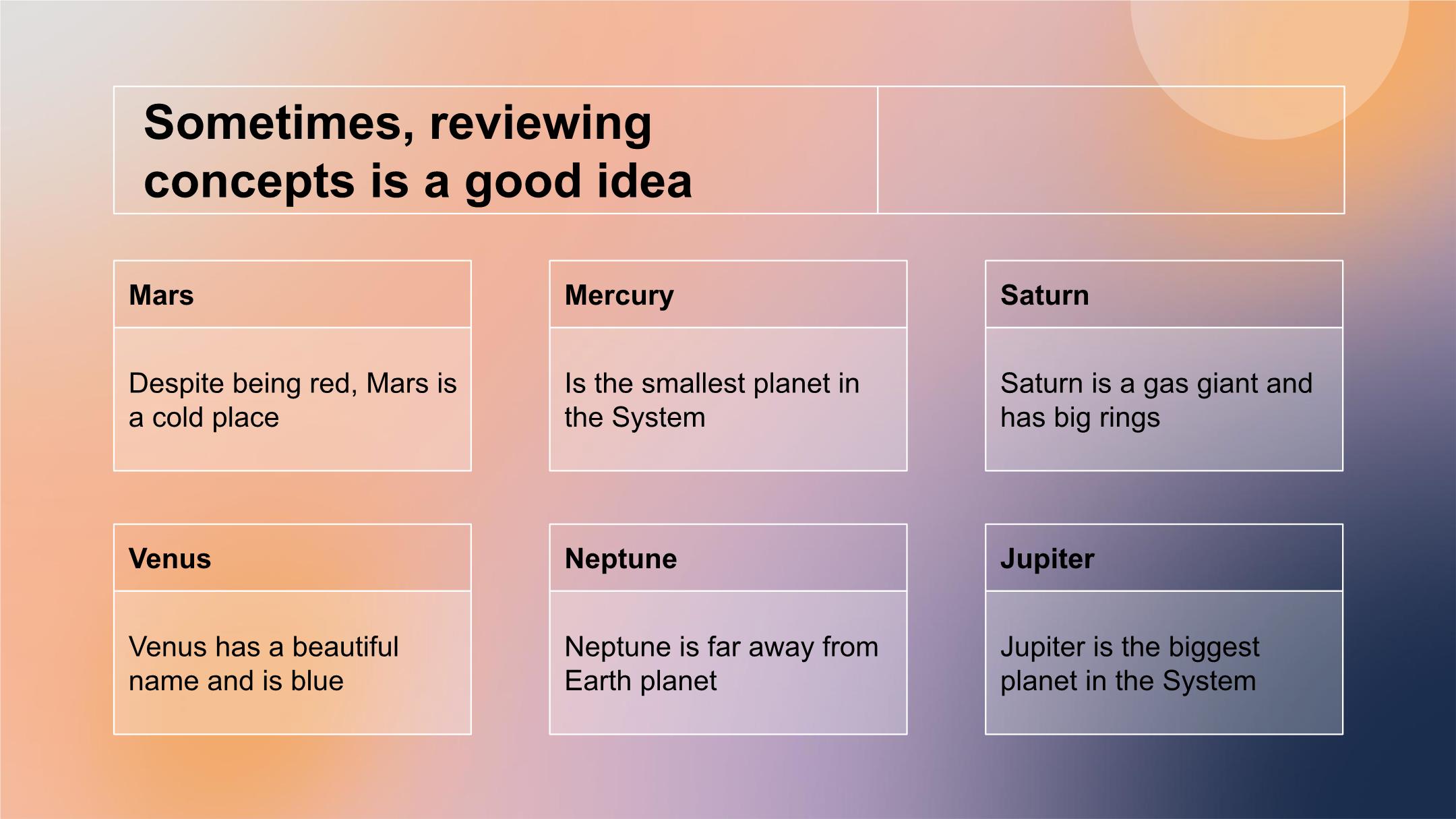 Sometimes, reviewing concepts is a good idea

Mars

Despite being red, Mars is a cold place

Mercury

Is the smallest planet in the System

Saturn

Saturn is a gas giant and has big rings

Venus

Venus has a beautiful name and is blue

Neptune

Neptune is far away from Earth planet

Jupiter

Jupiter is the biggest planet in the System